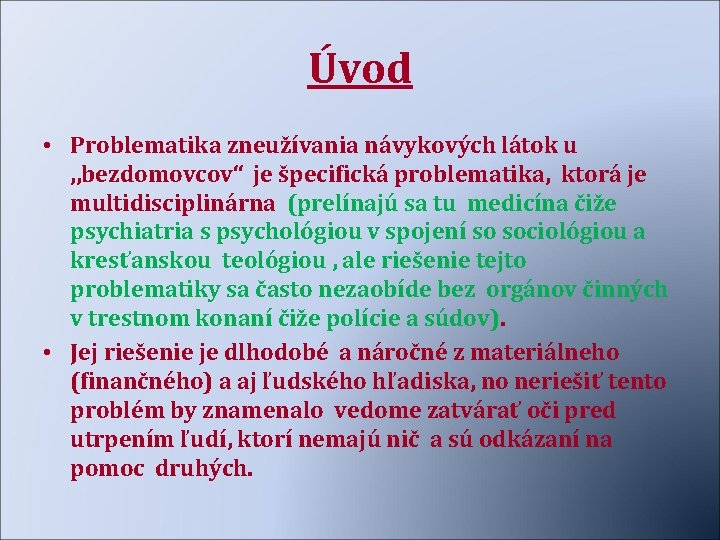 Úvod

• Problematika zneužívania návykových látok u „bezdomovcov“ je špecifická problematika, ktorá je multidisciplinárna (prelínajú sa tu medicína čiže psychiatria s psychológiou v spojení so sociológiou a kresťanskou teológiou , ale riešenie tejto problematiky sa často nezaobíde bez orgánov činných v trestnom konaní čiže polície a súdov).

• Jej riešenie je dlhodobé a náročné z materiálneho (finančného) a aj ľudského hľadiska, no neriešiť tento problém by znamenalo vedome zatvárať oči pred utrpením ľudí, ktorí nemajú nič a sú odkázaní na pomoc druhých.